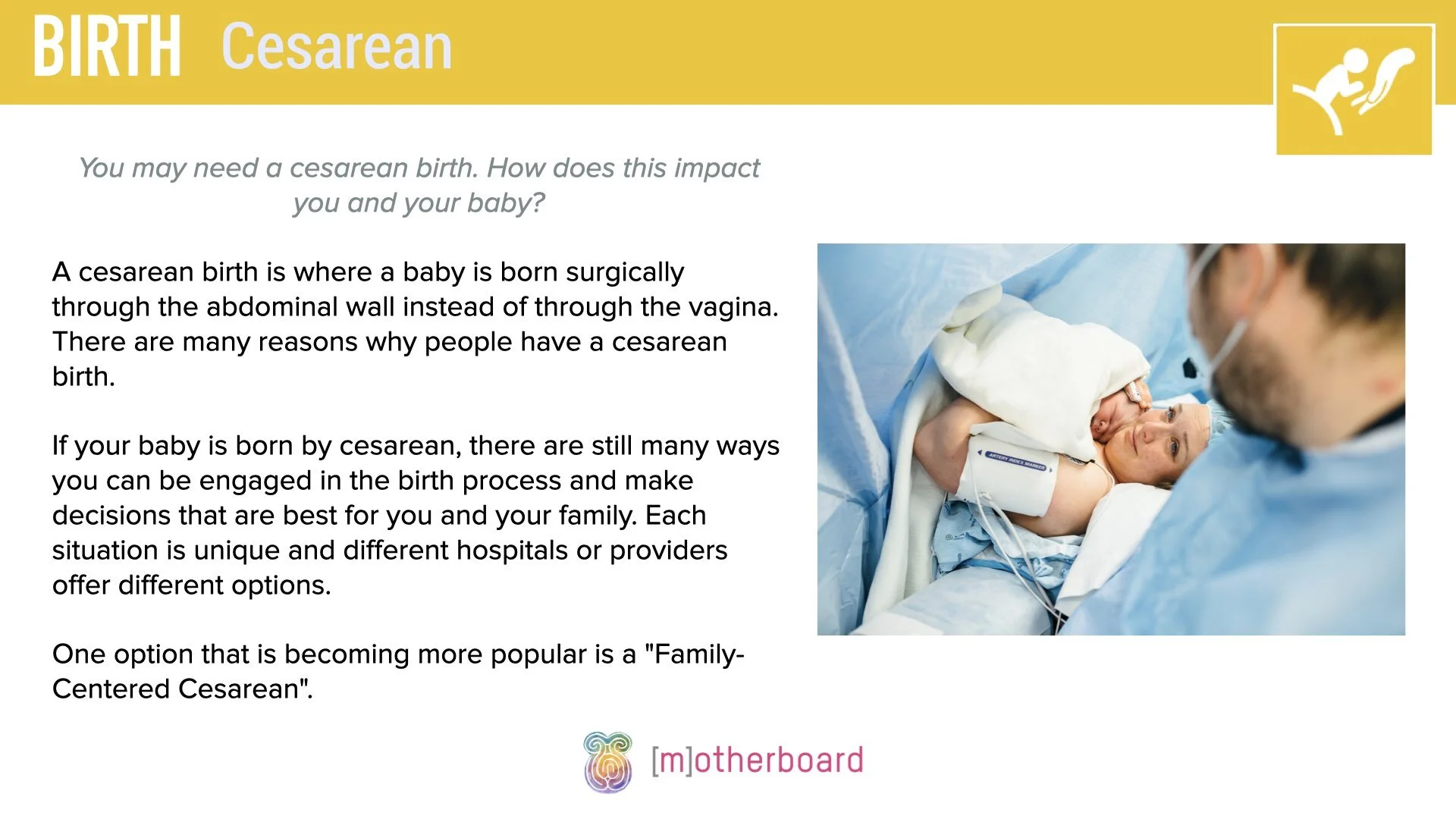 BIRTH Cesarean

You may need a cesarean birth. How does this impact you and your baby?

A cesarean birth is where a baby is born surgically through the abdominal wall instead of through the vagina. There are many reasons why people have a cesarean birth.

If your baby is born by cesarean, there are still many ways you can be engaged in the birth process and make decisions that are best for you and your family. Each situation is unique and different hospitals or providers offer different options.

One option that is becoming more popular is a "Family-Centered Cesarean".

ARTERY INDEX MARKER

[m]otherboard